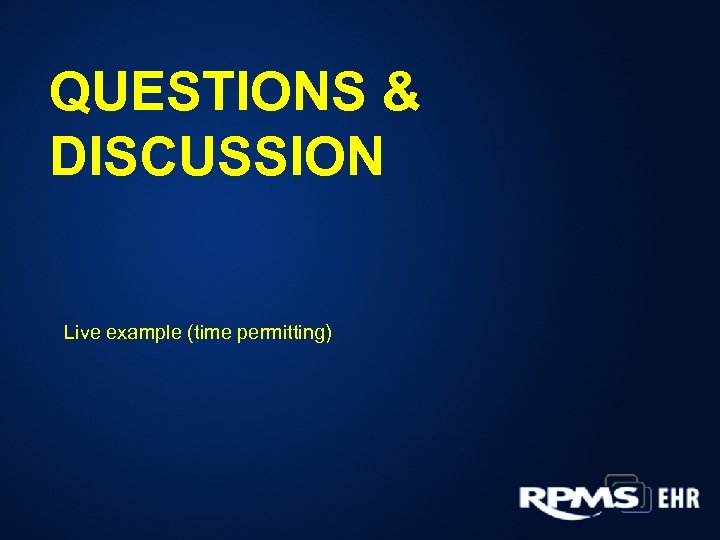 QUESTIONS & DISCUSSION

Live example (time permitting)

RPMS EHR